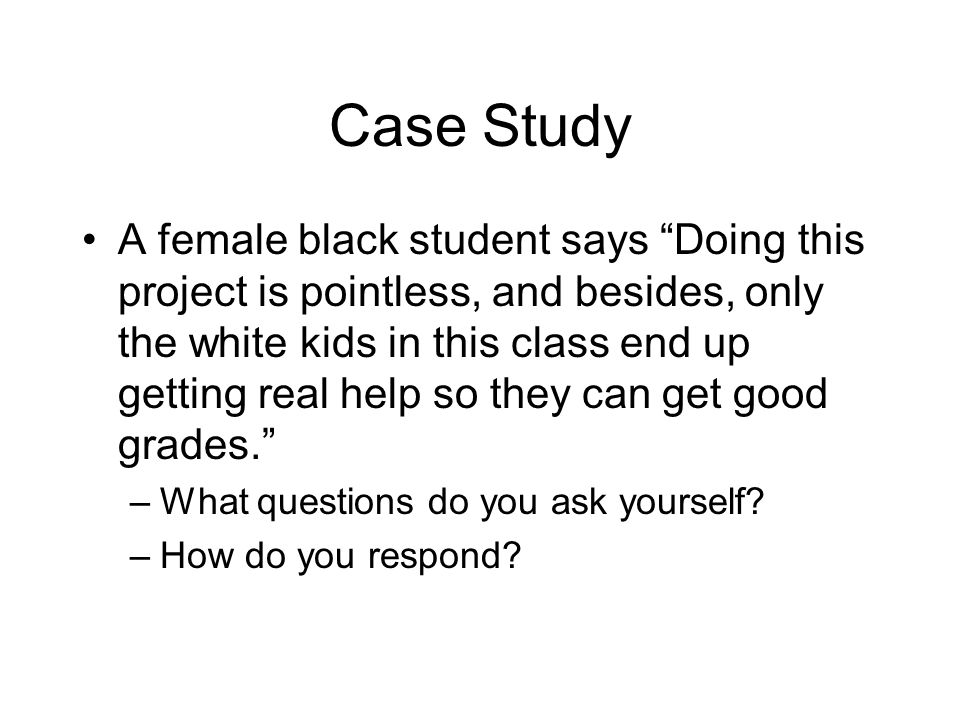 Case Study

• A female black student says “Doing this project is pointless, and besides, only the white kids in this class end up getting real help so they can get good grades.”

– What questions do you ask yourself?

– How do you respond?